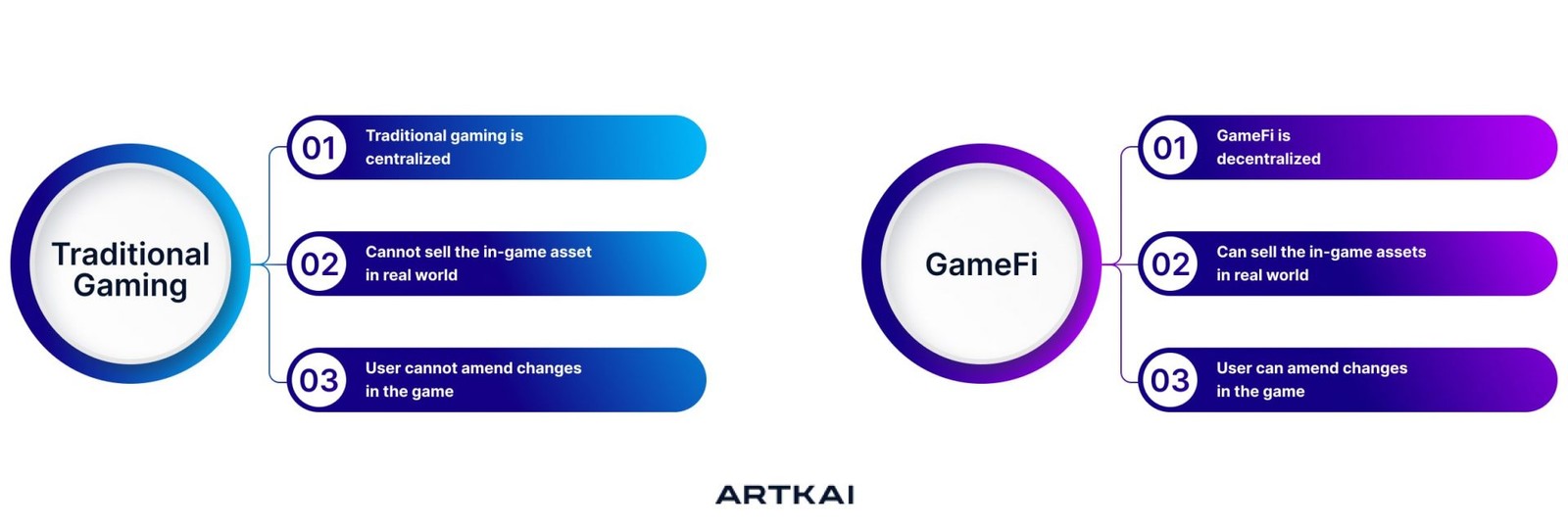 Traditional Gaming

01 Traditional gaming is centralized

02 Cannot sell the in-game asset in real world

03 User cannot amend changes in the game

GameFi

01 GameFi is decentralized

02 Can sell the in-game assets in real world

03 User can amend changes in the game

ARTKAI